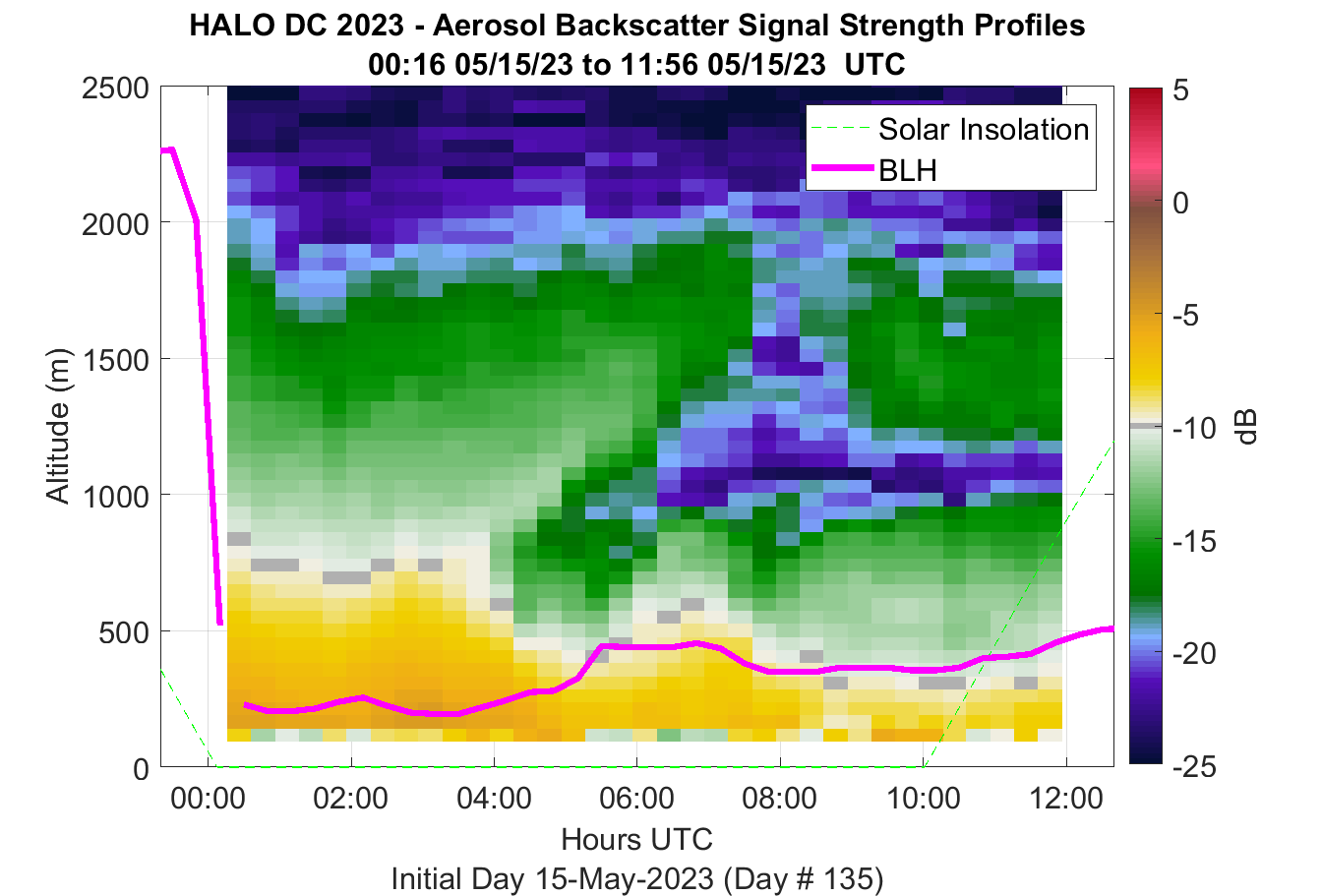 HALO DC 2023 - Aerosol Backscatter Signal Strength Profiles
00:16 05/15/23 to 11:56 05/15/23 UTC

Solar Insolation
BLH

Altitude (m)
2500
2000
1500
1000
500
0

00:00
02:00
04:00
06:00
08:00
10:00
12:00

Hours UTC
Initial Day 15-May-2023 (Day # 135)

5
0
-5
-10
-15
-20
-25
dB